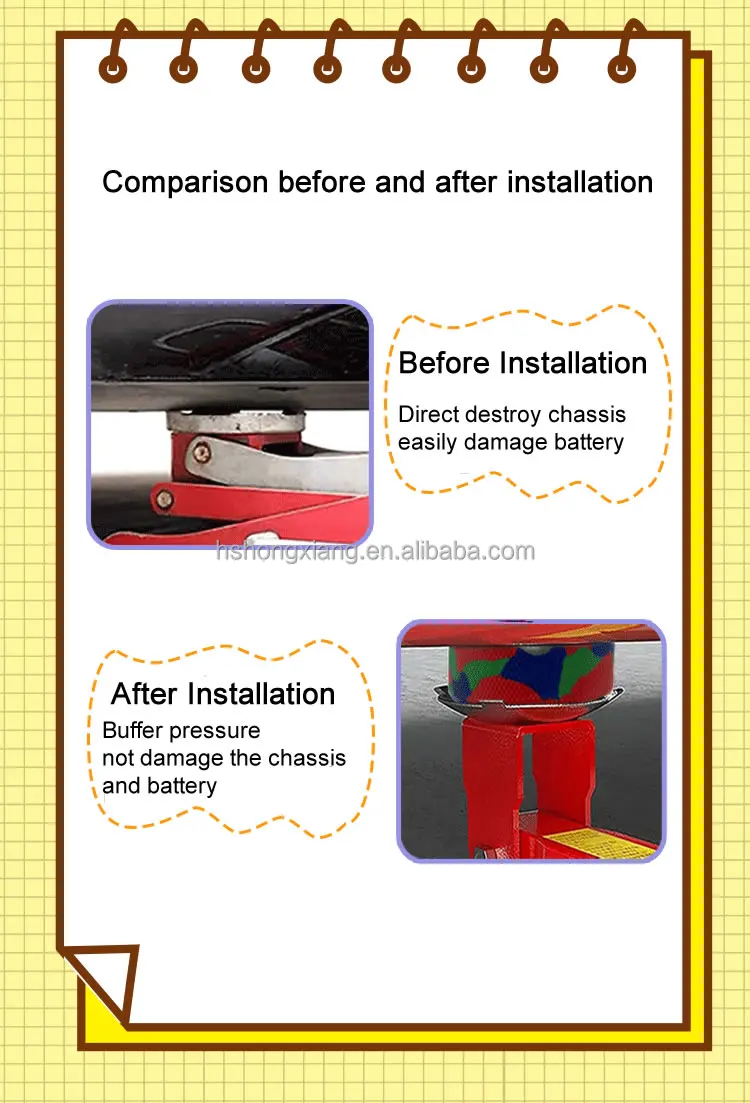 Comparison before and after installation

Before Installation
Direct destroy chassis easily damage battery

hshongxiang.en.alibaba.com

After Installation
Buffer pressure not damage the chassis and battery